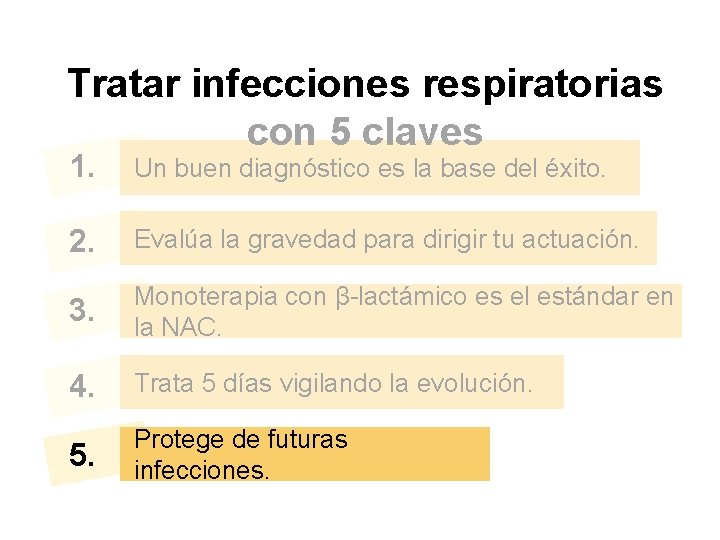 Tratar infecciones respiratorias con 5 claves

1. Un buen diagnóstico es la base del éxito.

2. Evalúa la gravedad para dirigir tu actuación.

3. Monoterapia con β-lactámico es el estándar en la NAC.

4. Trata 5 días vigilando la evolución.

5. Protege de futuras infecciones.